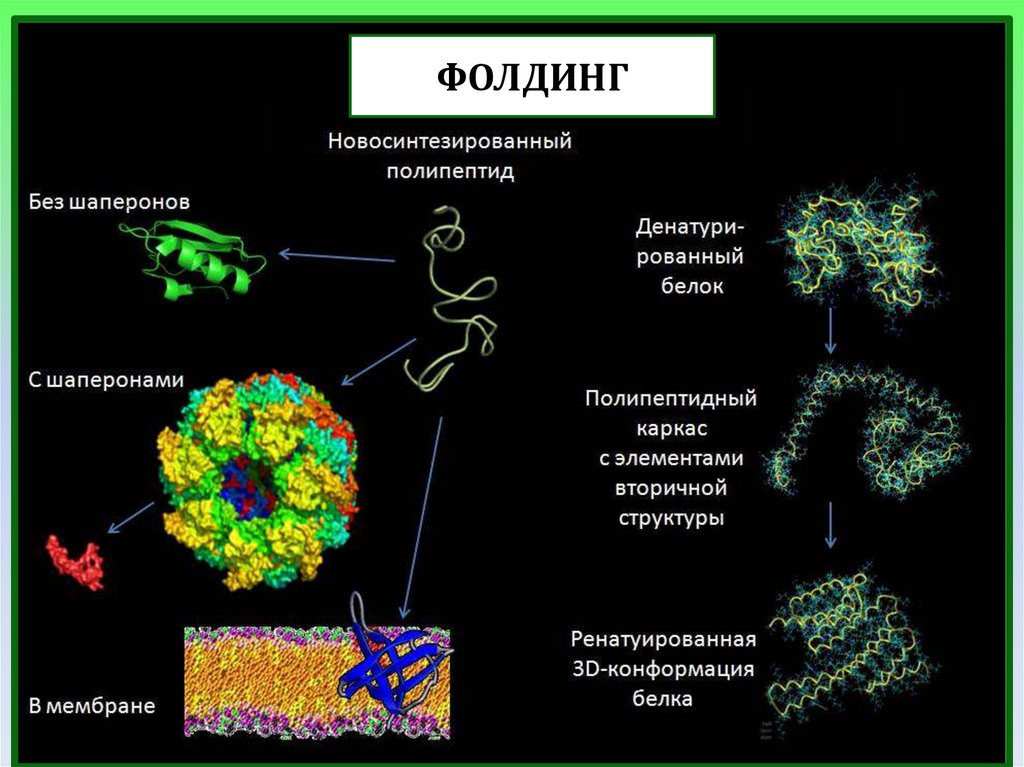 ФОЛДИНГ

Новосинтезированный полипептид

Без шаперонов

С шаперонами

В мембране

Денатурированный белок

Полипептидный каркас с элементами вторичной структуры

Ренатуированная 3D-конформация белка